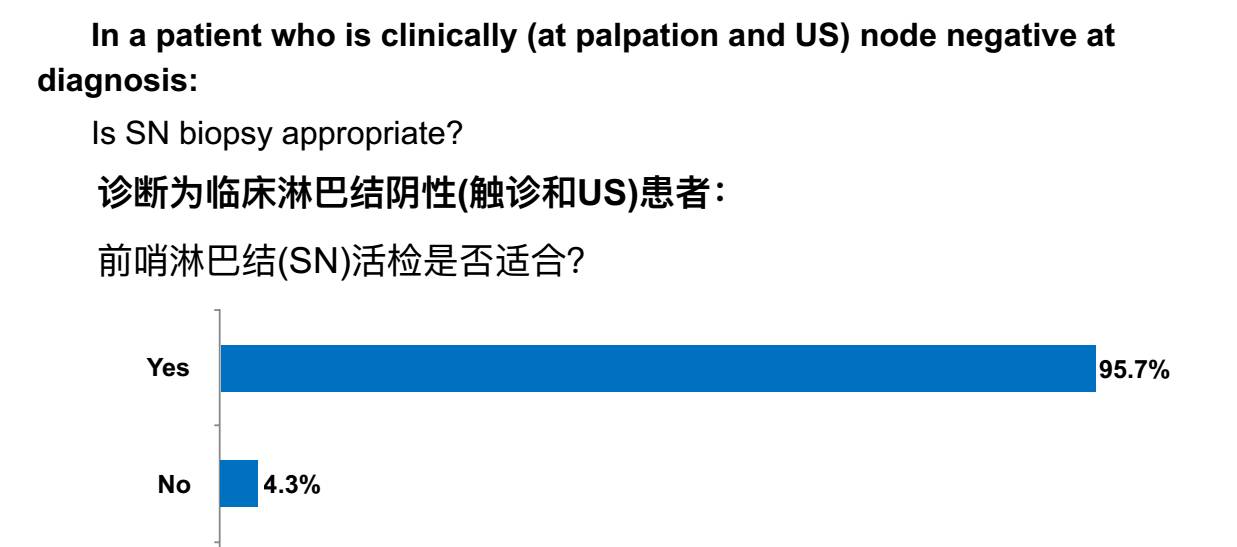 In a patient who is clinically (at palpation and US) node negative at diagnosis:

Is SN biopsy appropriate?

诊断为临床淋巴结阴性(触诊和US)患者:

前哨淋巴结(SN)活检是否适合?

Yes 95.7%

No 4.3%